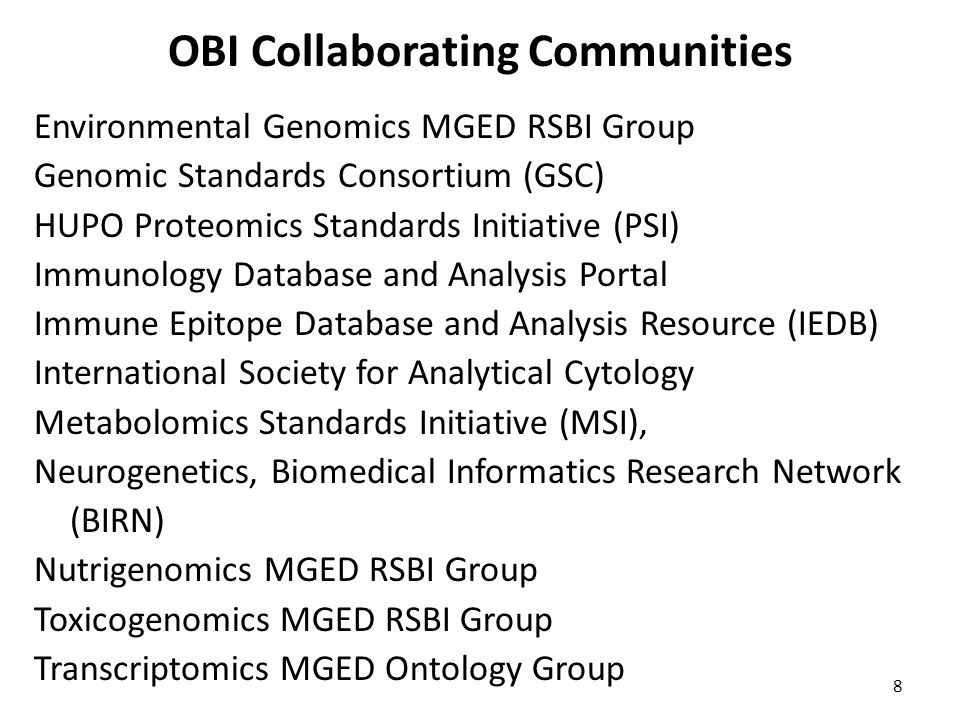 OBI Collaborating Communities

Environmental Genomics MGED RSBI Group
Genomic Standards Consortium (GSC)
HUPO Proteomics Standards Initiative (PSI)
Immunology Database and Analysis Portal
Immune Epitope Database and Analysis Resource (IEDB)
International Society for Analytical Cytology
Metabolomics Standards Initiative (MSI),
Neurogenetics, Biomedical Informatics Research Network (BIRN)
Nutrigenomics MGED RSBI Group
Toxicogenomics MGED RSBI Group
Transcriptomics MGED Ontology Group

8